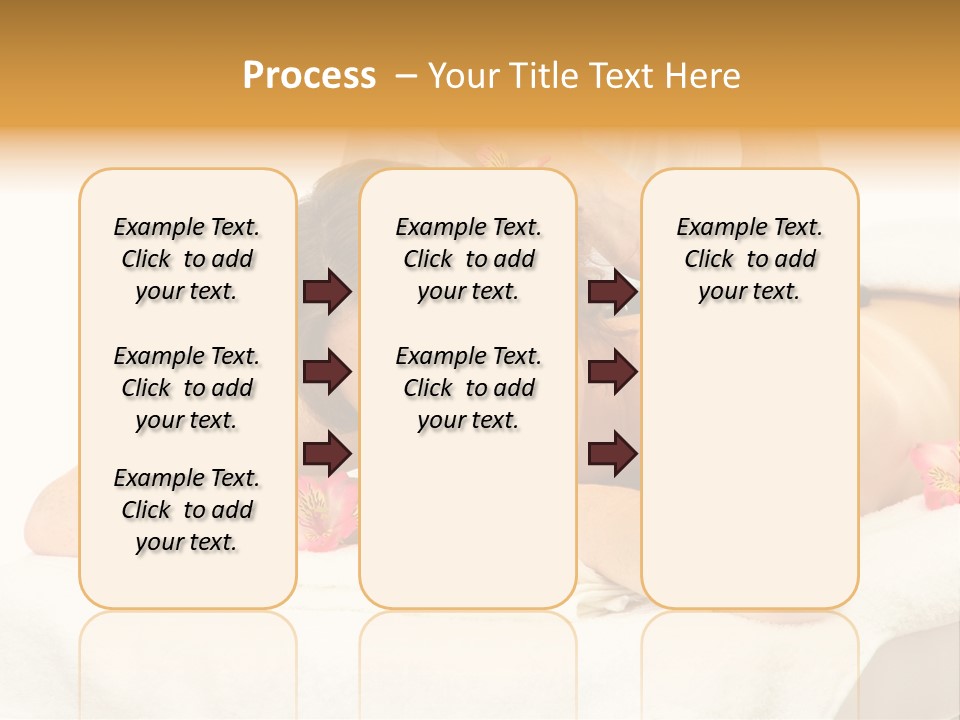 Process – Your Title Text Here

Example Text. Click to add your text.

Example Text. Click to add your text.

Example Text. Click to add your text.

Example Text. Click to add your text.

Example Text. Click to add your text.

Example Text. Click to add your text.